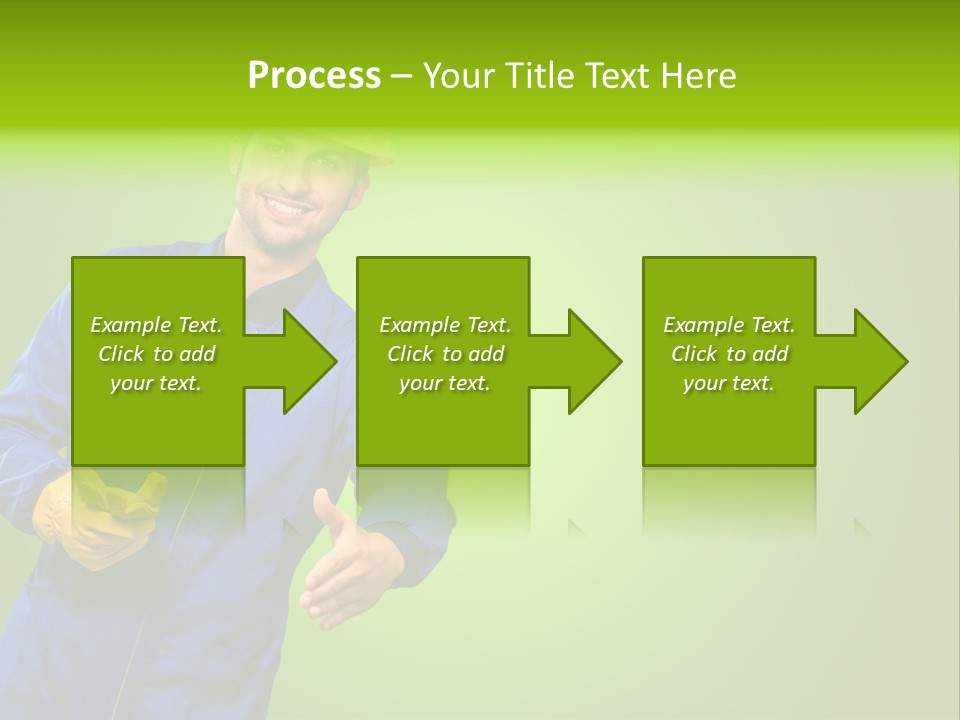 Process – Your Title Text Here

Example Text. Click to add your text.

Example Text. Click to add your text.

Example Text. Click to add your text.